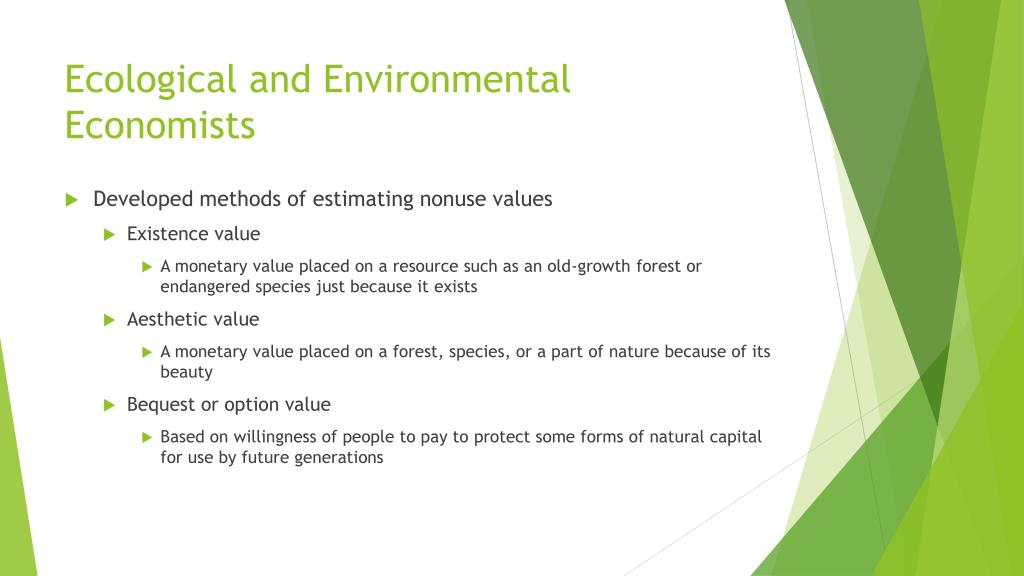 Ecological and Environmental Economists

Developed methods of estimating nonuse values

Existence value

A monetary value placed on a resource such as an old-growth forest or endangered species just because it exists

Aesthetic value

A monetary value placed on a forest, species, or a part of nature because of its beauty

Bequest or option value

Based on willingness of people to pay to protect some forms of natural capital for use by future generations